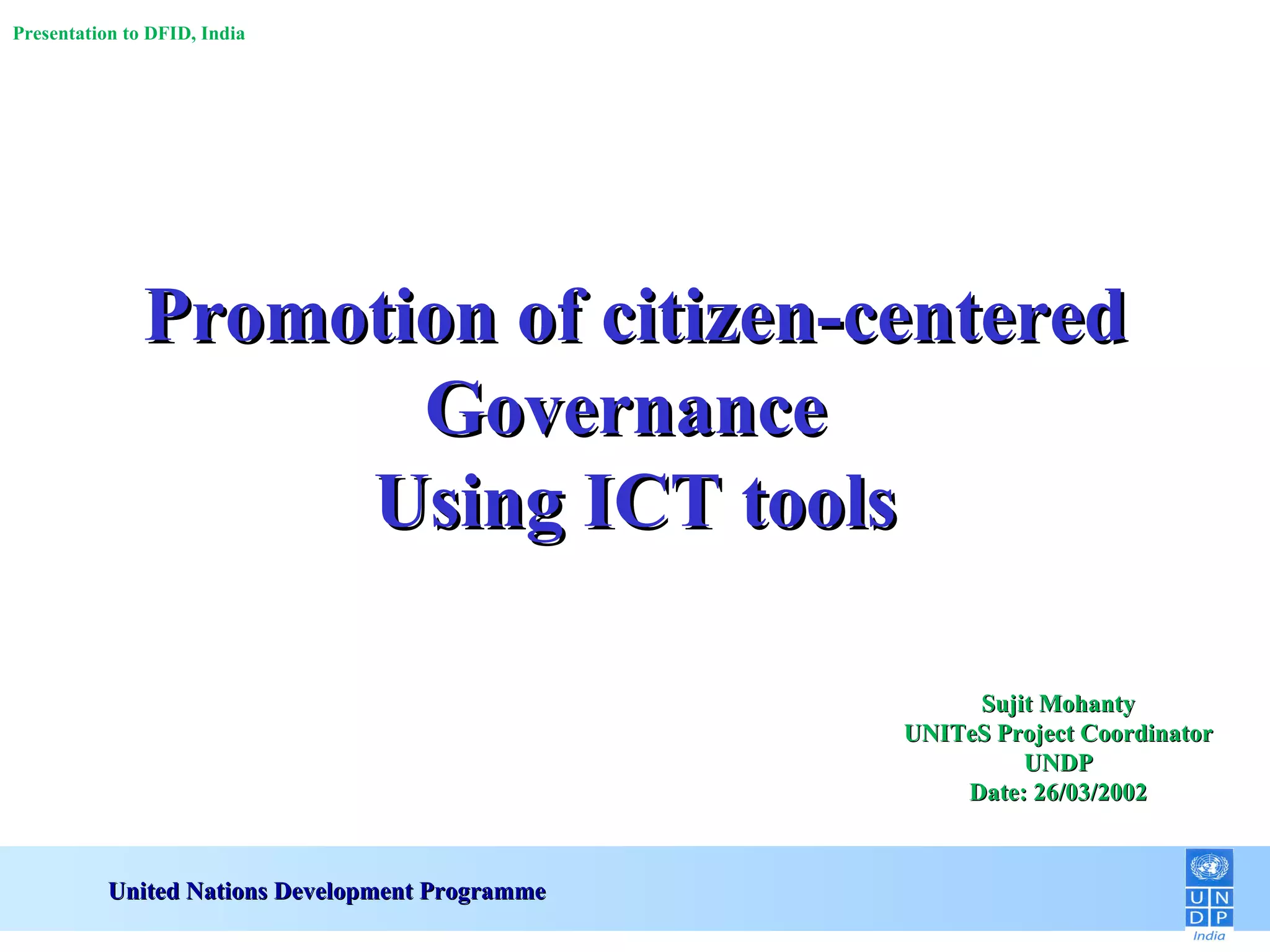 Presentation to DFID, India

Promotion of citizen-centered Governance
Using ICT tools

Sujit Mohanty
UNITeS Project Coordinator
UNDP
Date: 26/03/2002

United Nations Development Programme

U N
D P
India